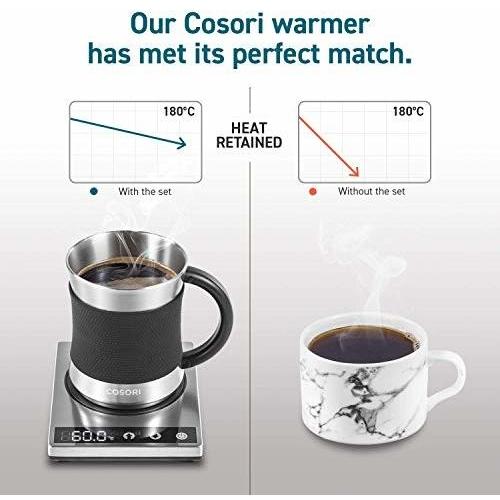 Our Cosori warmer has met its perfect match.

180°C

With the set

HEAT RETAINED

180°C

Without the set

COSORI

60.0